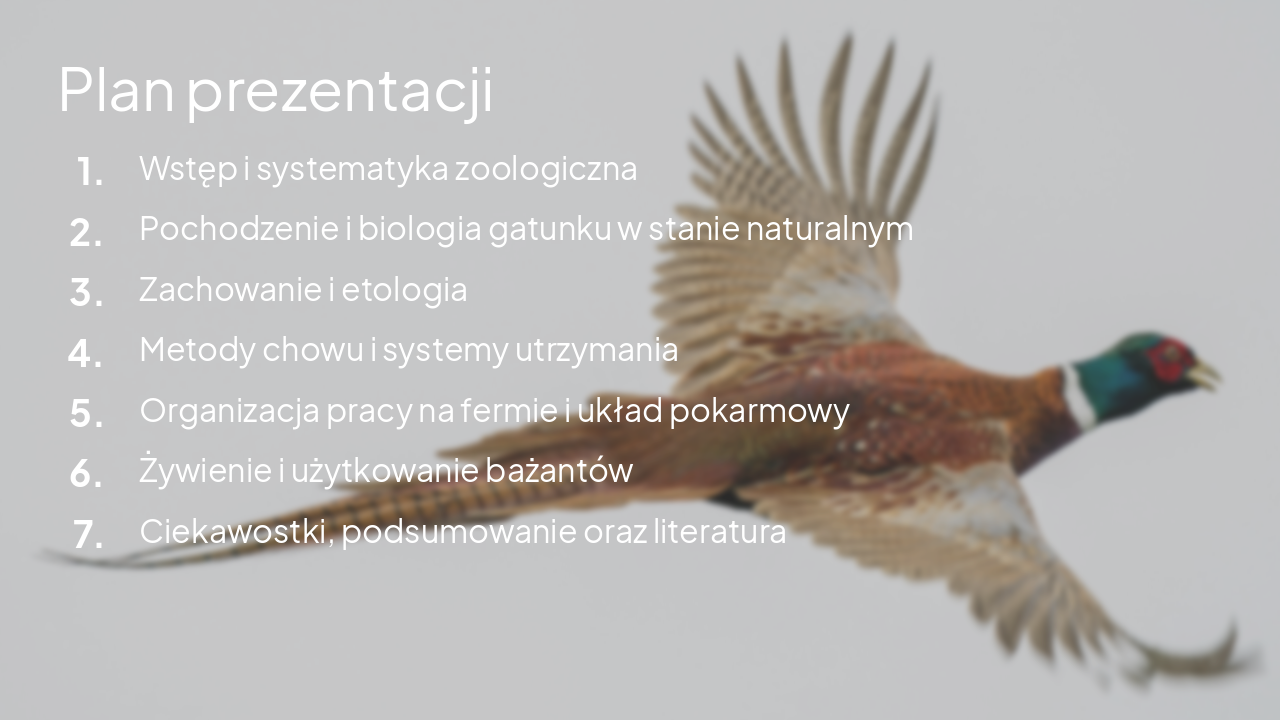 Plan prezentacji

1. Wstęp i systematyka zoologiczna
2. Pochodzenie i biologia gatunku w stanie naturalnym
3. Zachowanie i etologia
4. Metody chowu i systemy utrzymania
5. Organizacja pracy na fermie i układ pokarmowy
6. Żywienie i użytkowanie bażantów
7. Ciekawostki, podsumowanie oraz literatura